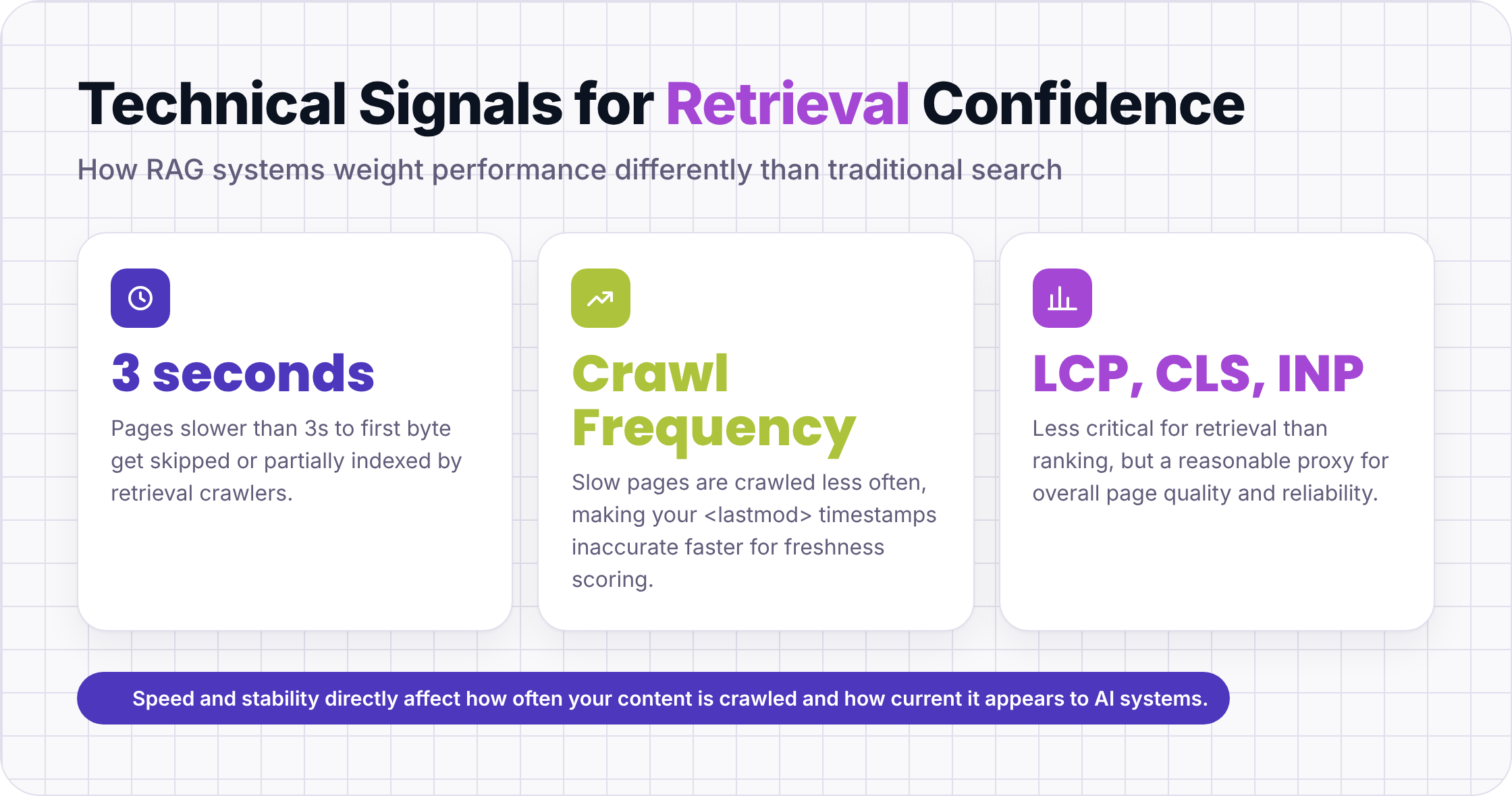 Technical Signals for Retrieval Confidence

How RAG systems weight performance differently than traditional search

3 seconds

Pages slower than 3s to first byte get skipped or partially indexed by retrieval crawlers.

Crawl Frequency

Slow pages are crawled less often, making your <lastmod> timestamps inaccurate faster for freshness scoring.

LCP, CLS, INP

Less critical for retrieval than ranking, but a reasonable proxy for overall page quality and reliability.

Speed and stability directly affect how often your content is crawled and how current it appears to AI systems.